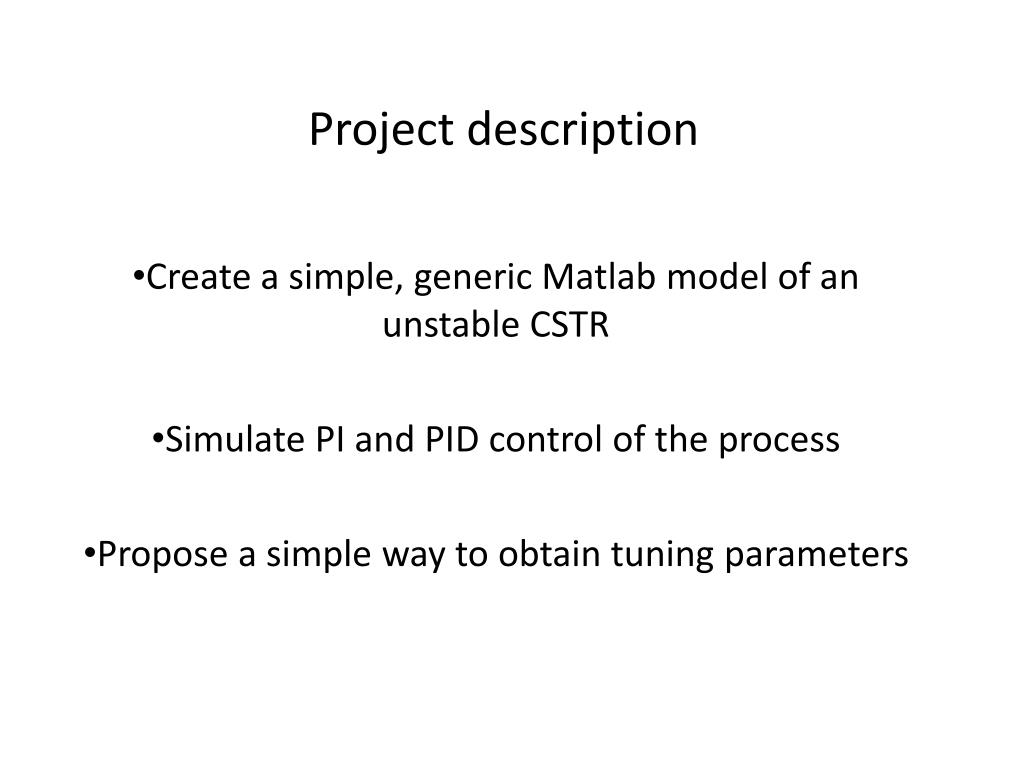 Project description

•Create a simple, generic Matlab model of an unstable CSTR

•Simulate PI and PID control of the process

•Propose a simple way to obtain tuning parameters